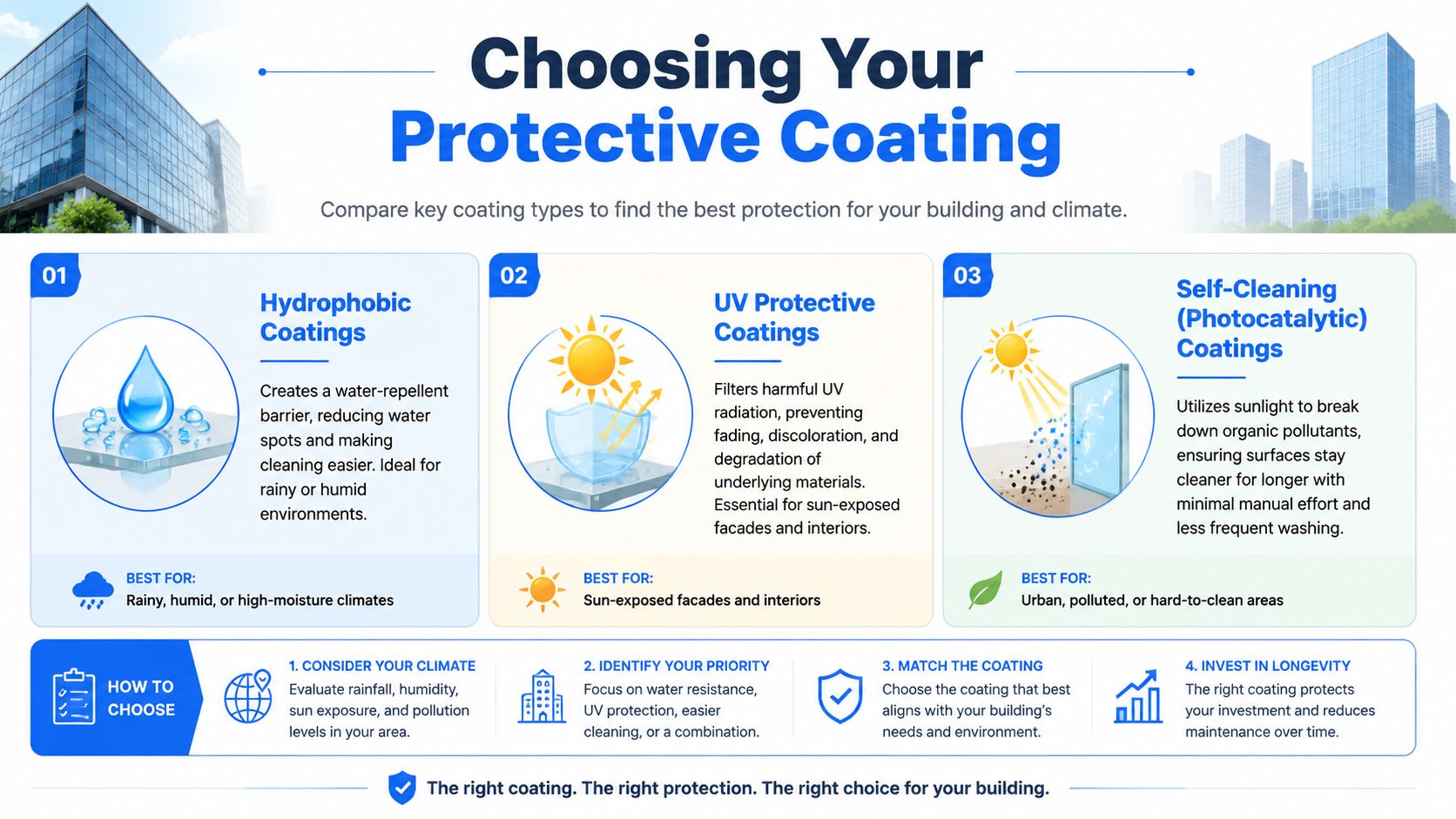 Choosing Your
Protective Coating

Compare key coating types to find the best protection for your building and climate.

01

Hydrophobic Coatings

Creates a water-repellent barrier, reducing water spots and making cleaning easier. Ideal for rainy or humid environments.

BEST FOR:
Rainy, humid, or high-moisture climates

02

UV Protective Coatings

Filters harmful UV radiation, preventing fading, discoloration, and degradation of underlying materials. Essential for sun-exposed facades and interiors.

BEST FOR:
Sun-exposed facades and interiors

03

Self-Cleaning (Photocatalytic) Coatings

Utilizes sunlight to break down organic pollutants, ensuring surfaces stay cleaner for longer with minimal manual effort and less frequent washing.

BEST FOR:
Urban, polluted, or hard-to-clean areas

HOW TO CHOOSE

1. CONSIDER YOUR CLIMATE
Evaluate rainfall, humidity, sun exposure, and pollution levels in your area.

2. IDENTIFY YOUR PRIORITY
Focus on water resistance, UV protection, easier cleaning, or a combination.

3. MATCH THE COATING
Choose the coating that best aligns with your building's needs and environment.

4. INVEST IN LONGEVITY
The right coating protects your investment and reduces maintenance over time.

The right coating. The right protection. The right choice for your building.